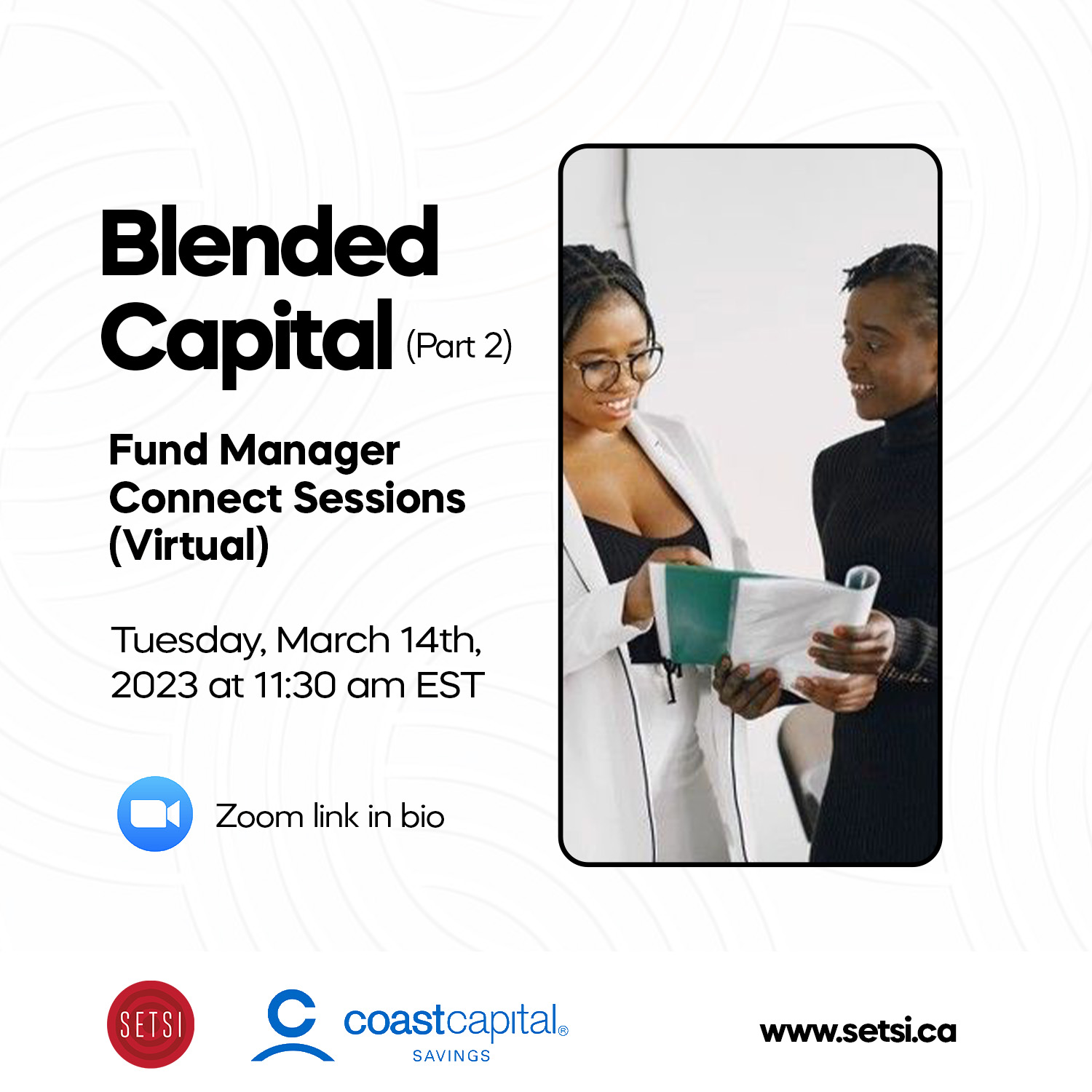 Blended Capital (Part 2)

Fund Manager Connect Sessions (Virtual)

Tuesday, March 14th, 2023 at 11:30 am EST

Zoom link in bio

SETSI

coastcapital® SAVINGS

www.setsi.ca